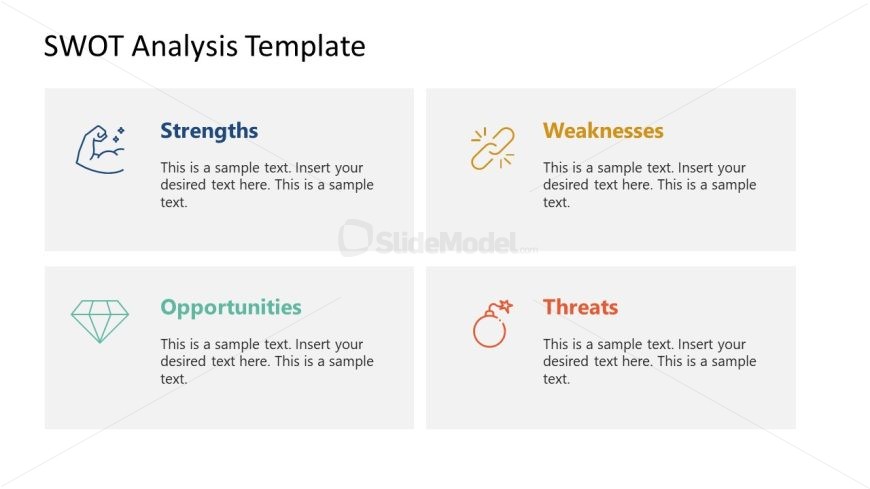 SWOT Analysis Template

Strengths

This is a sample text. Insert your desired text here. This is a sample text.

Weaknesses

This is a sample text. Insert your desired text here. This is a sample text.

SlideModel.com

Opportunities

This is a sample text. Insert your desired text here. This is a sample text.

Threats

This is a sample text. Insert your desired text here. This is a sample text.